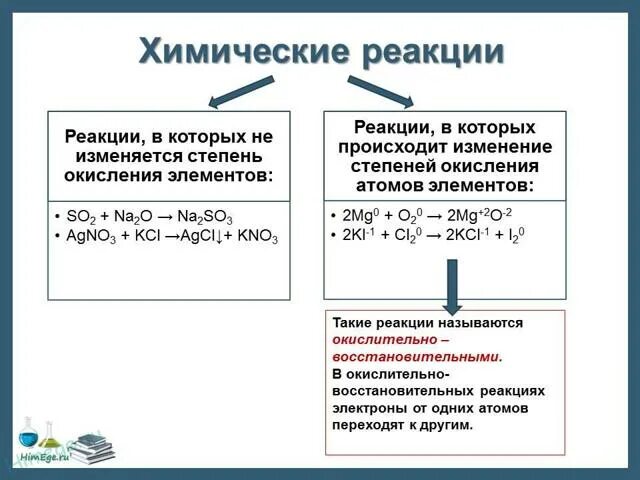 Химические реакции

Реакции, в которых не изменяется степень окисления элементов:

• $SO_2 + Na_2O \rightarrow Na_2SO_3$
• $AgNO_3 + KCl \rightarrow AgCl\downarrow + KNO_3$

Реакции, в которых происходит изменение степеней окисления атомов элементов:

• $2Mg^0 + O_2^0 \rightarrow 2Mg^{+2}O^{-2}$
• $2KI^{-1} + Cl_2^0 \rightarrow 2KCl^{-1} + I_2^0$

Такие реакции называются окислительно – восстановительными.
В окислительно-восстановительных реакциях электроны от одних атомов переходят к другим.

HimEge.ru